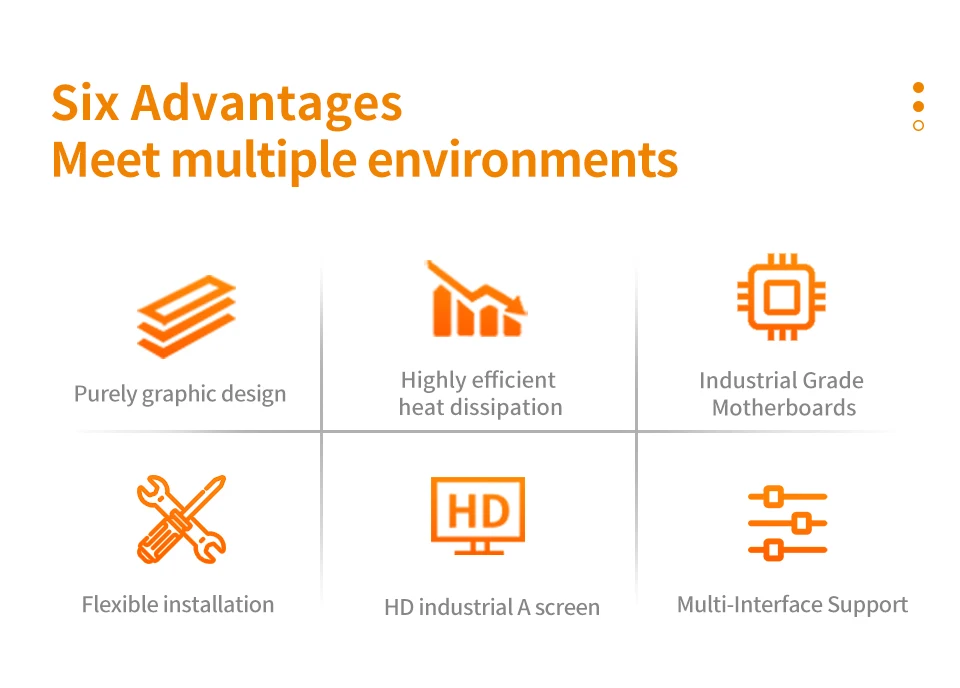 Six Advantages
Meet multiple environments

Purely graphic design

Highly efficient heat dissipation

Industrial Grade Motherboards

Flexible installation

HD

HD industrial A screen

Multi-Interface Support